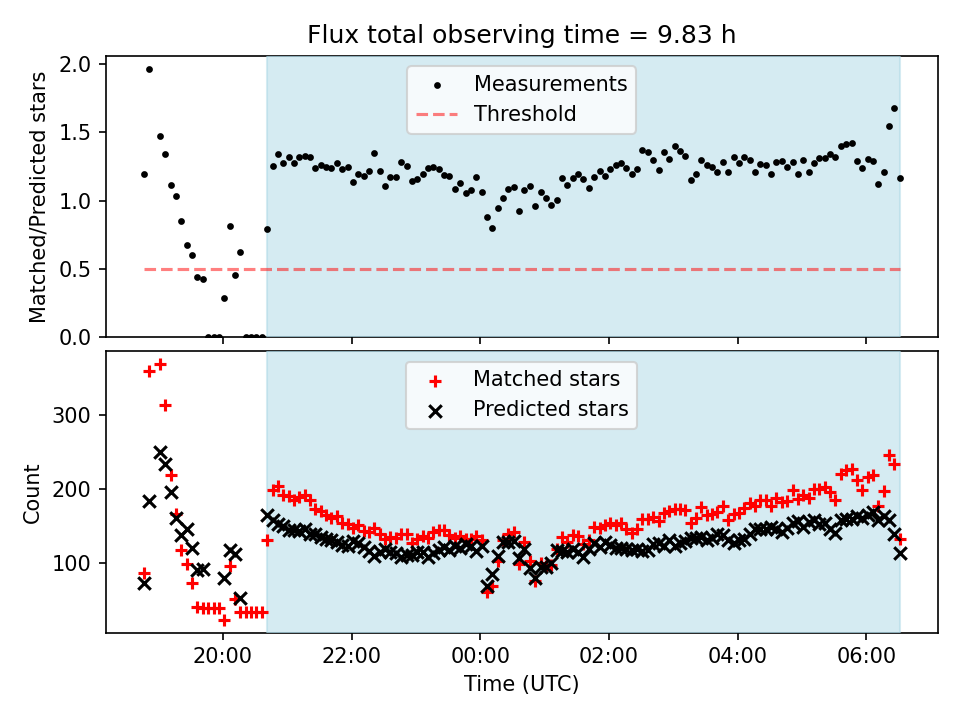 Flux total observing time = 9.83 h

Matched/Predicted stars

2.0
1.5
1.0
0.5
0.0

Measurements
Threshold

Count

300
200
100

Matched stars
Predicted stars

20:00
22:00
00:00
02:00
04:00
06:00

Time (UTC)